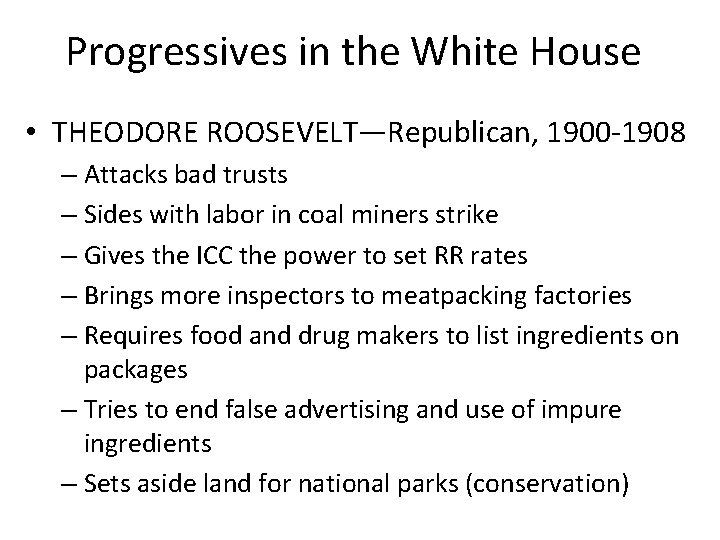 Progressives in the White House

• THEODORE ROOSEVELT—Republican, 1900-1908
– Attacks bad trusts
– Sides with labor in coal miners strike
– Gives the ICC the power to set RR rates
– Brings more inspectors to meatpacking factories
– Requires food and drug makers to list ingredients on packages
– Tries to end false advertising and use of impure ingredients
– Sets aside land for national parks (conservation)